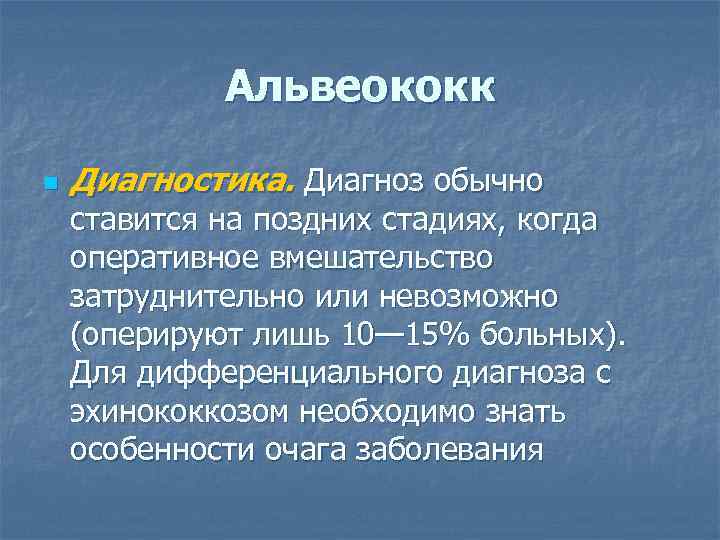 Альвеококк

Диагностика. Диагноз обычно ставится на поздних стадиях, когда оперативное вмешательство затруднительно или невозможно (оперируют лишь 10—15% больных). Для дифференциального диагноза с эхинококкозом необходимо знать особенности очага заболевания